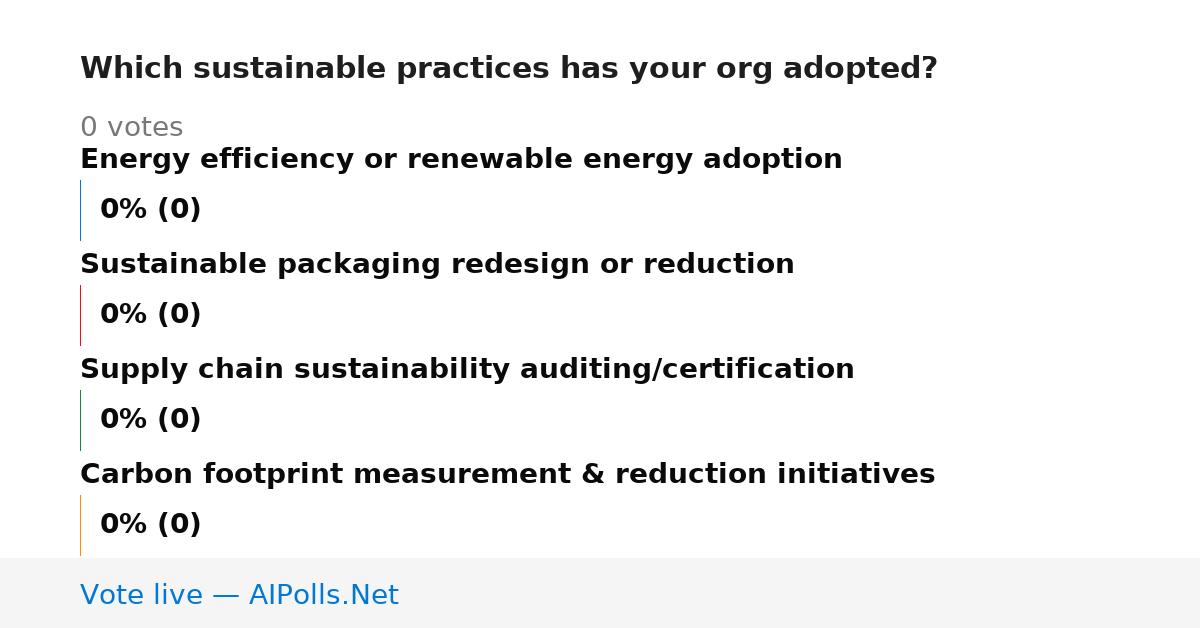 Which sustainable practices has your org adopted?

0 votes

Energy efficiency or renewable energy adoption

0% (0)

Sustainable packaging redesign or reduction

0% (0)

Supply chain sustainability auditing/certification

0% (0)

Carbon footprint measurement & reduction initiatives

0% (0)

Vote live — AIPolls.Net